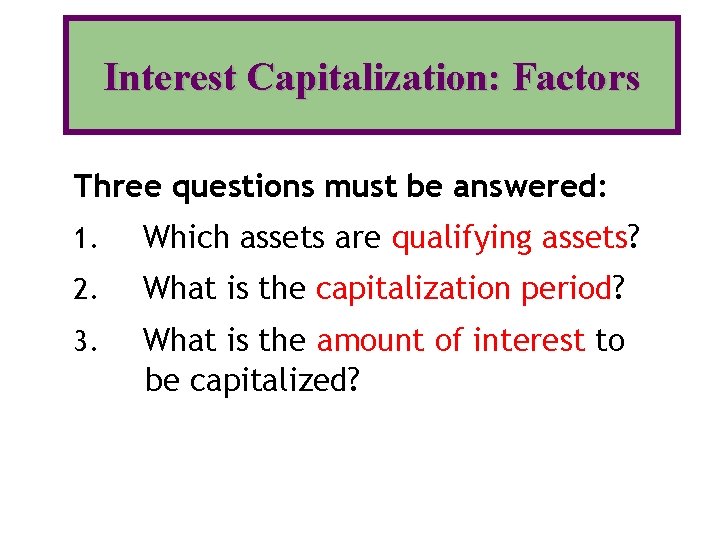 Interest Capitalization: Factors

Three questions must be answered:

1. Which assets are qualifying assets?

2. What is the capitalization period?

3. What is the amount of interest to be capitalized?